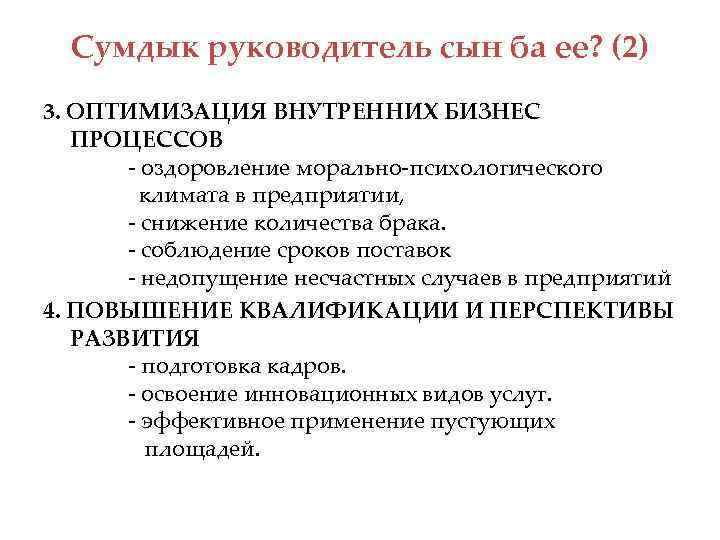 Сумдык руководитель сын ба ее? (2)

3. ОПТИМИЗАЦИЯ ВНУТРЕННИХ БИЗНЕС ПРОЦЕССОВ

- оздоровление морально-психологического климата в предприятии,
- снижение количества брака.
- соблюдение сроков поставок
- недопущение несчастных случаев в предприятий

4. ПОВЫШЕНИЕ КВАЛИФИКАЦИИ И ПЕРСПЕКТИВЫ РАЗВИТИЯ

- подготовка кадров.
- освоение инновационных видов услуг.
- эффективное применение пустующих площадей.